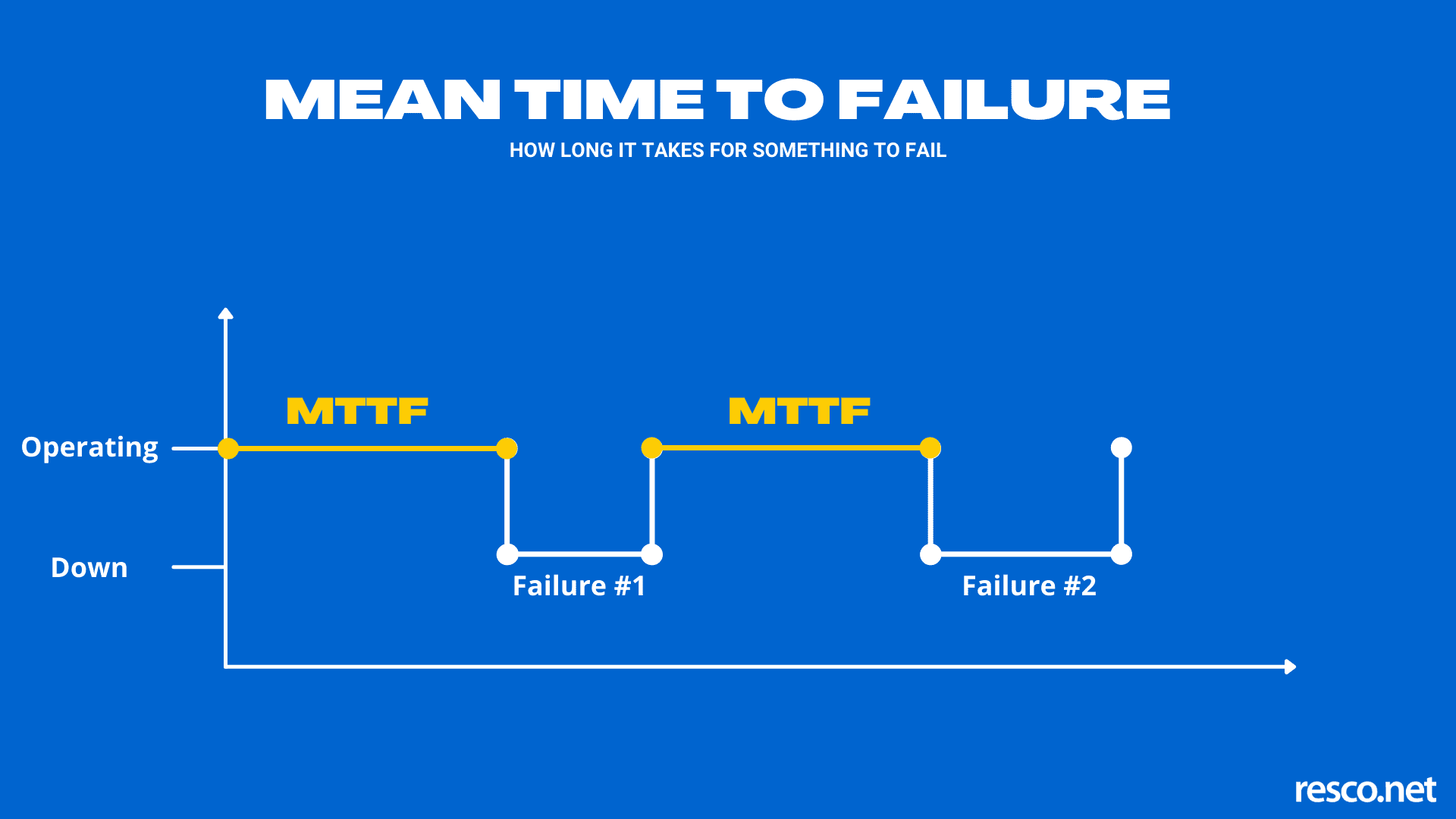 MEAN TIME TO FAILURE

HOW LONG IT TAKES FOR SOMETHING TO FAIL

MTTF

MTTF

Operating

Down

Failure #1

Failure #2

resco.net